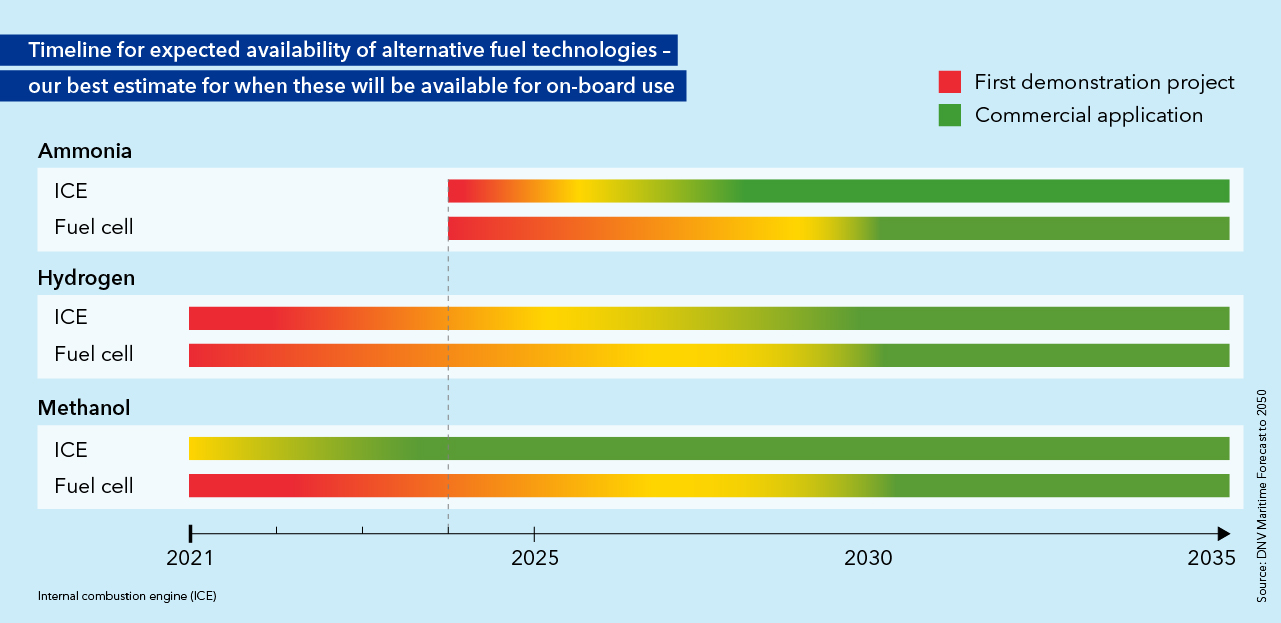 Timeline for expected availability of alternative fuel technologies – our best estimate for when these will be available for on-board use

First demonstration project
Commercial application

Ammonia
ICE
Fuel cell

Hydrogen
ICE
Fuel cell

Methanol
ICE
Fuel cell

2021
2025
2030
2035

Internal combustion engine (ICE)

Source: DNV Maritime Forecast to 2050